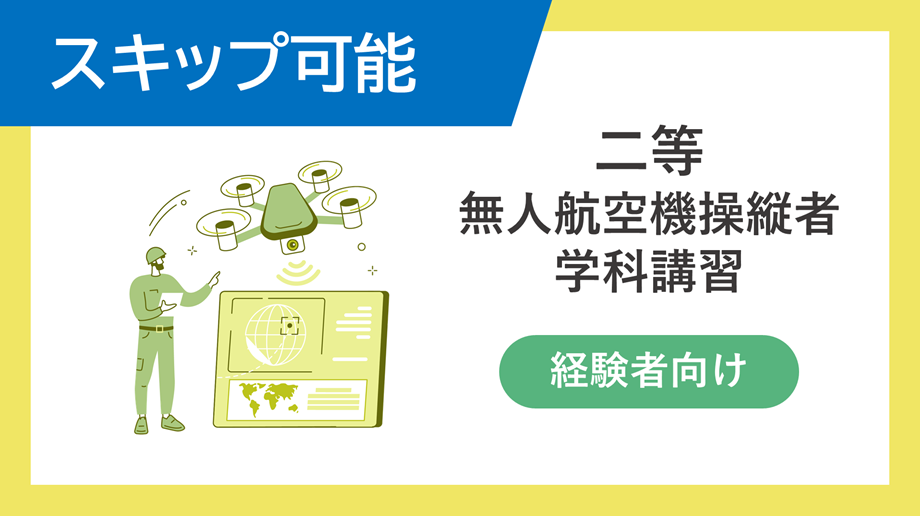 スキップ可能

二等
無人航空機操縦者
学科講習

経験者向け